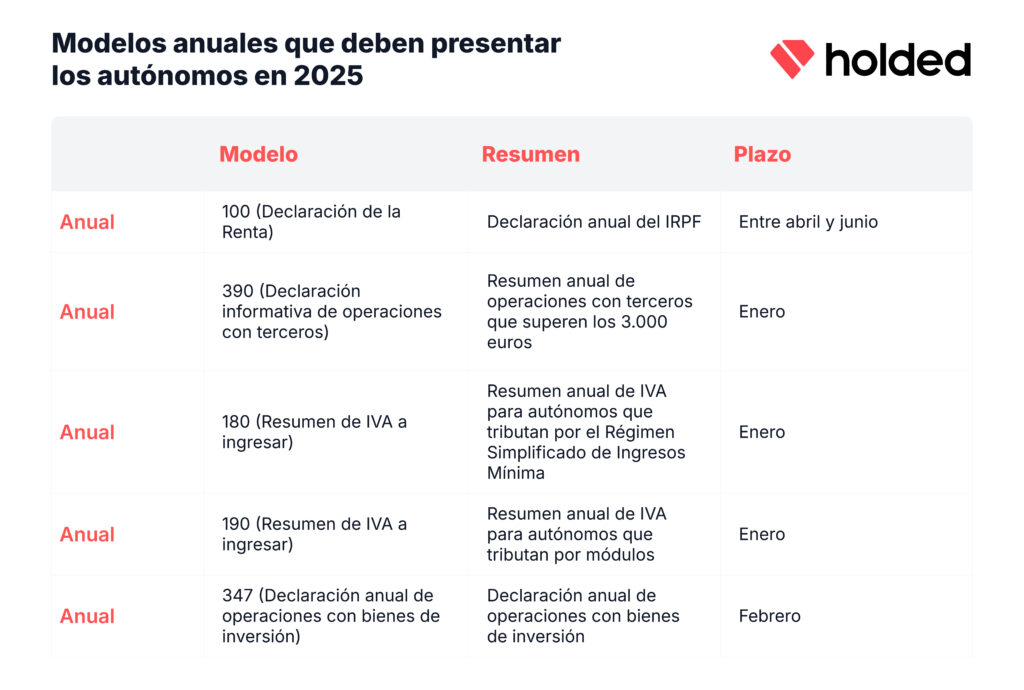 Modelos anuales que deben presentar los autónomos en 2025

holded

| | Modelo | Resumen | Plazo |
|---|---|---|---|
| Anual | 100 (Declaración de la Renta) | Declaración anual del IRPF | Entre abril y junio |
| Anual | 390 (Declaración informativa de operaciones con terceros) | Resumen anual de operaciones con terceros que superen los 3.000 euros | Enero |
| Anual | 180 (Resumen de IVA a ingresar) | Resumen anual de IVA para autónomos que tributan por el Régimen Simplificado de Ingresos Mínima | Enero |
| Anual | 190 (Resumen de IVA a ingresar) | Resumen anual de IVA para autónomos que tributan por módulos | Enero |
| Anual | 347 (Declaración anual de operaciones con bienes de inversión) | Declaración anual de operaciones con bienes de inversión | Febrero |